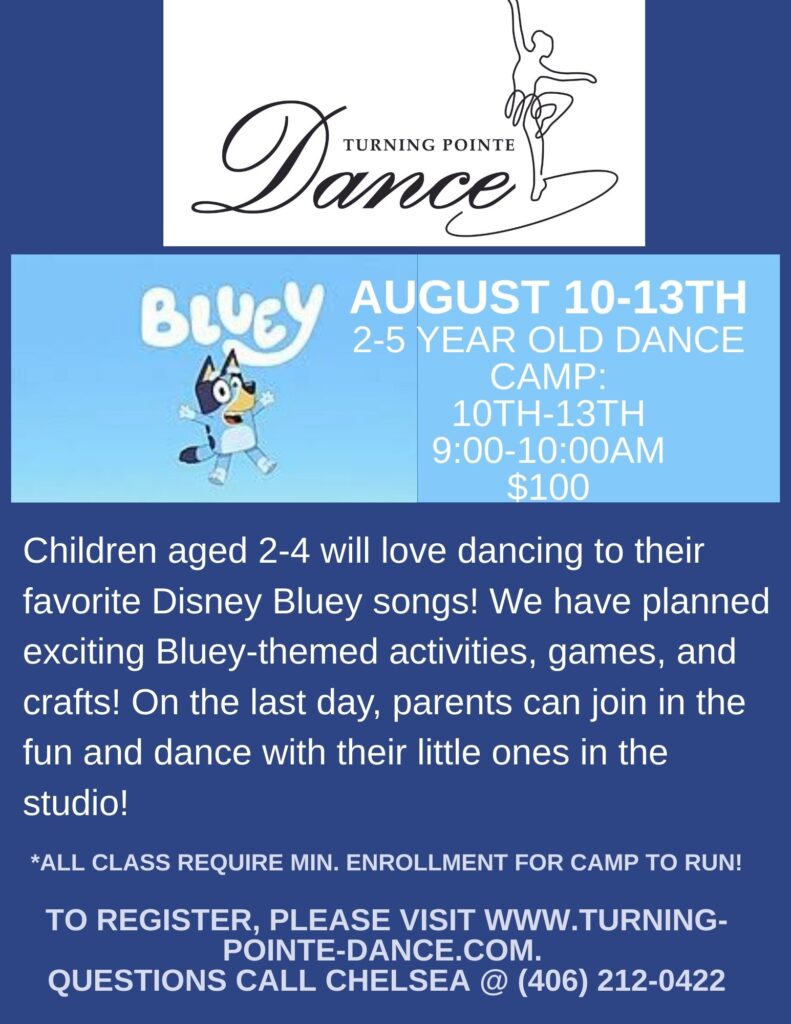 TURNING POINTE
Dance

BLUEY

AUGUST 10-13TH
2-5 YEAR OLD DANCE CAMP:
10TH-13TH
9:00-10:00AM
$100

Children aged 2-4 will love dancing to their favorite Disney Bluey songs! We have planned exciting Bluey-themed activities, games, and crafts! On the last day, parents can join in the fun and dance with their little ones in the studio!

*ALL CLASS REQUIRE MIN. ENROLLMENT FOR CAMP TO RUN!

TO REGISTER, PLEASE VISIT WWW.TURNING-POINTE-DANCE.COM.
QUESTIONS CALL CHELSEA @ (406) 212-0422